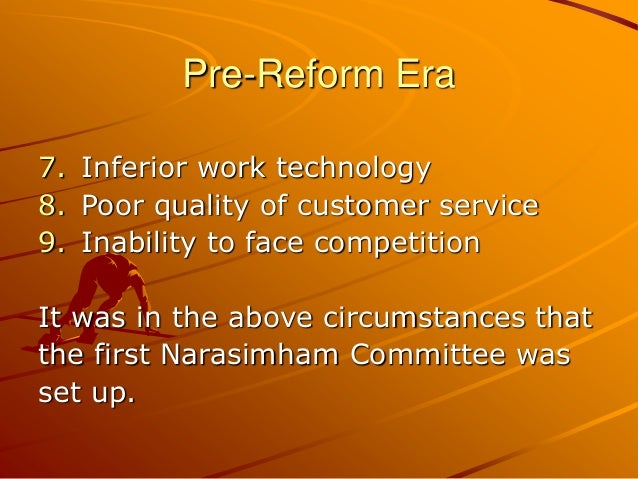 Pre-Reform Era

7. Inferior work technology
8. Poor quality of customer service
9. Inability to face competition

It was in the above circumstances that the first Narasimham Committee was set up.